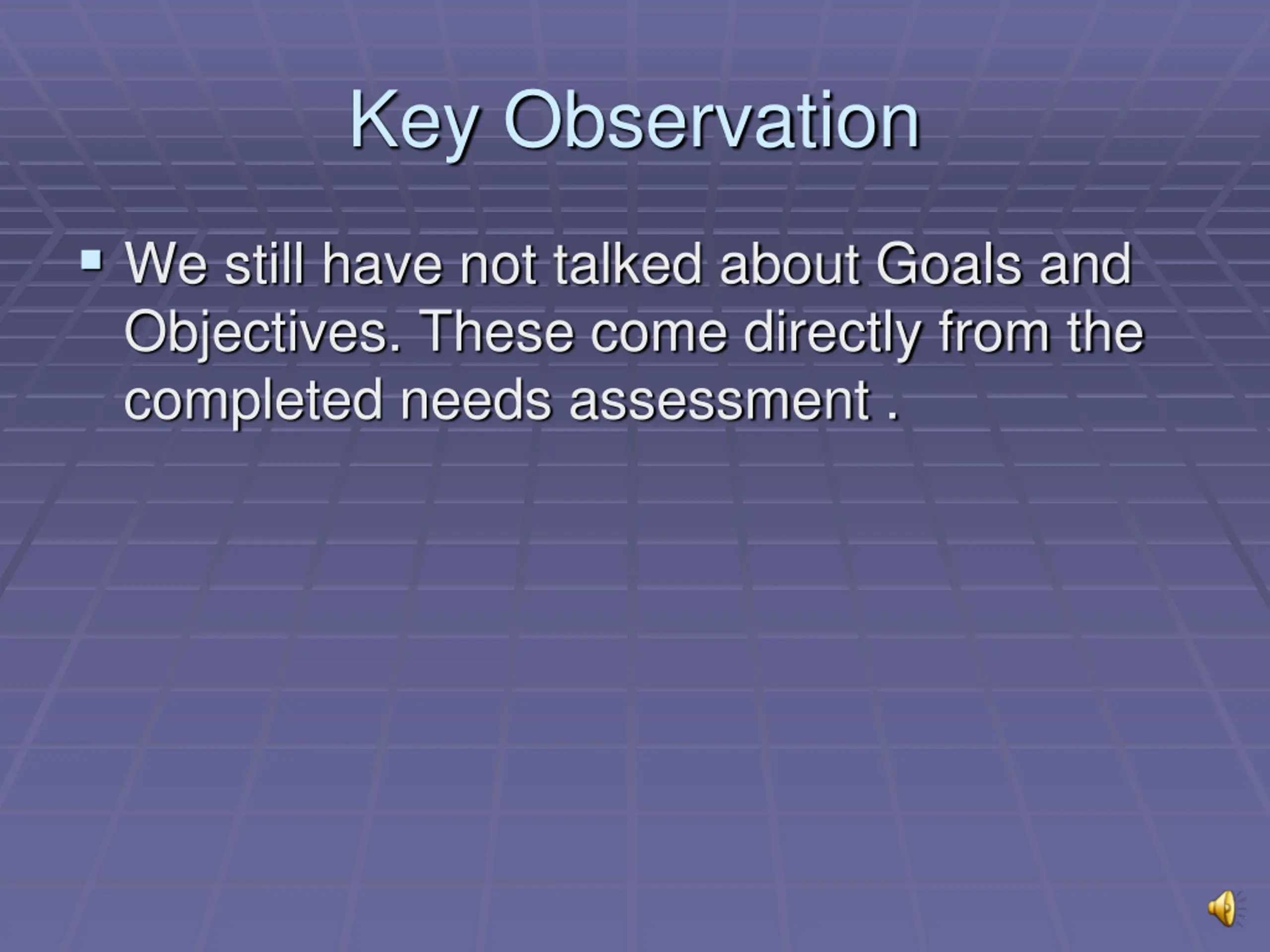 Key Observation

▪ We still have not talked about Goals and Objectives. These come directly from the completed needs assessment .